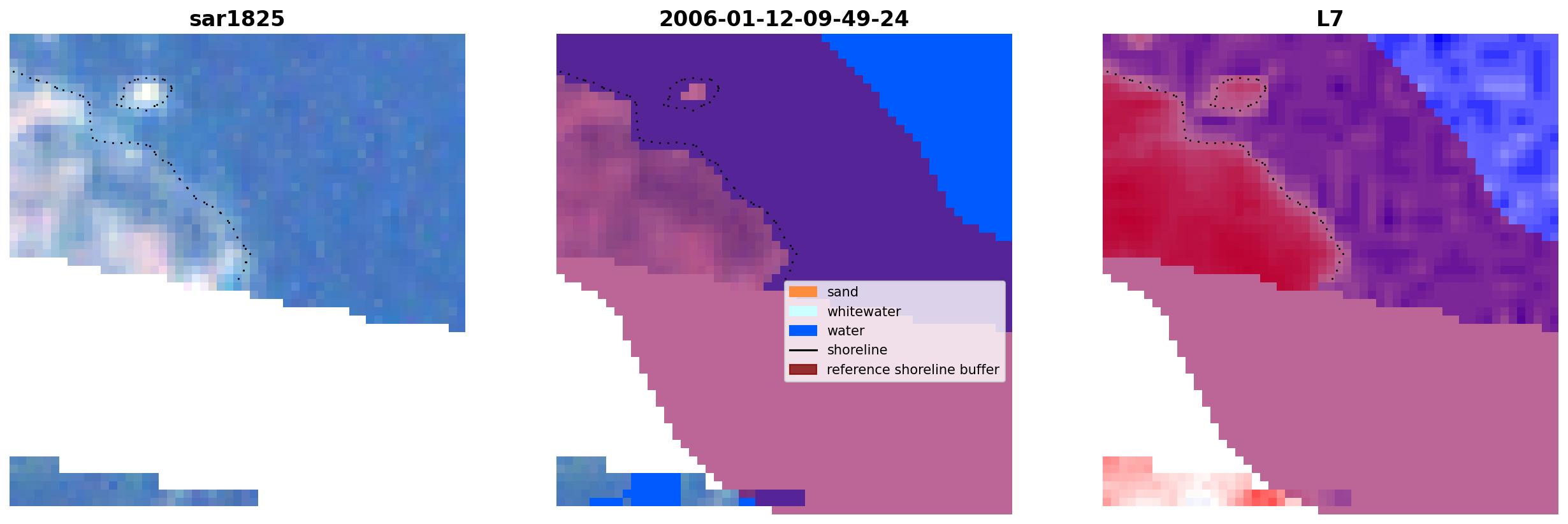 sar1825

2006-01-12-09-49-24

sand
whitewater
water
shoreline
reference shoreline buffer

L7